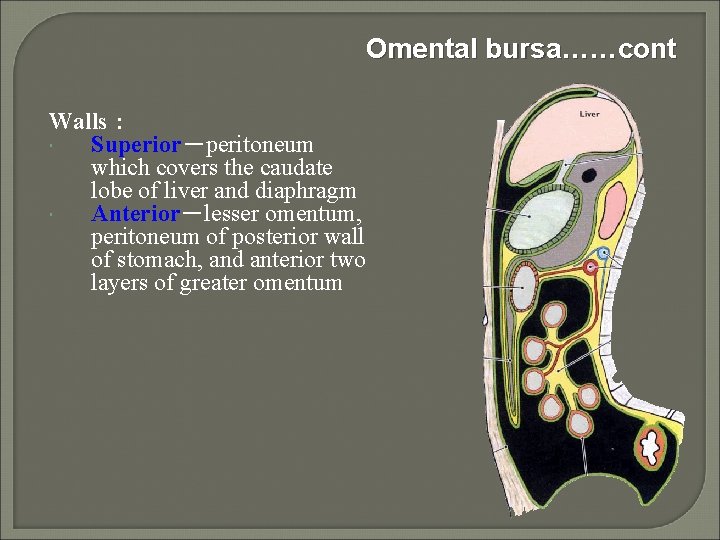 Omental bursa……cont

Walls :

Superior—peritoneum which covers the caudate lobe of liver and diaphragm

Anterior—lesser omentum, peritoneum of posterior wall of stomach, and anterior two layers of greater omentum

Liver